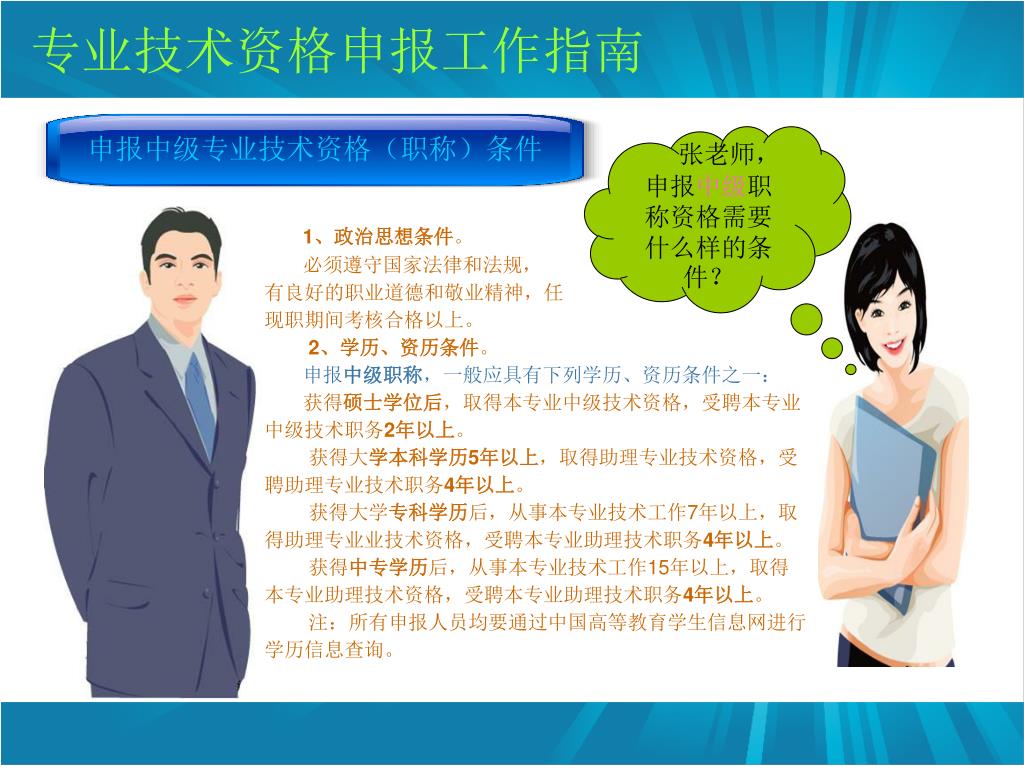 专业技术资格申报工作指南

申报中级专业技术资格（职称）条件

张老师，申报中级职称资格需要什么样的条件？

1、政治思想条件。

必须遵守国家法律和法规，有良好的职业道德和敬业精神，任现职期间考核合格以上。

2、学历、资历条件。

申报中级职称，一般应具有下列学历、资历条件之一：

获得硕士学位后，取得本专业中级技术资格，受聘本专业中级技术职务2年以上。

获得大学本科学历5年以上，取得助理专业技术资格，受聘助理专业技术职务4年以上。

获得大学专科学历后，从事本专业技术工作7年以上，取得助理专业业技术资格，受聘本专业助理技术职务4年以上。

获得中专学历后，从事本专业技术工作15年以上，取得本专业助理技术资格，受聘本专业助理技术职务4年以上。

注：所有申报人员均要通过中国高等教育学生信息网进行学历信息查询。